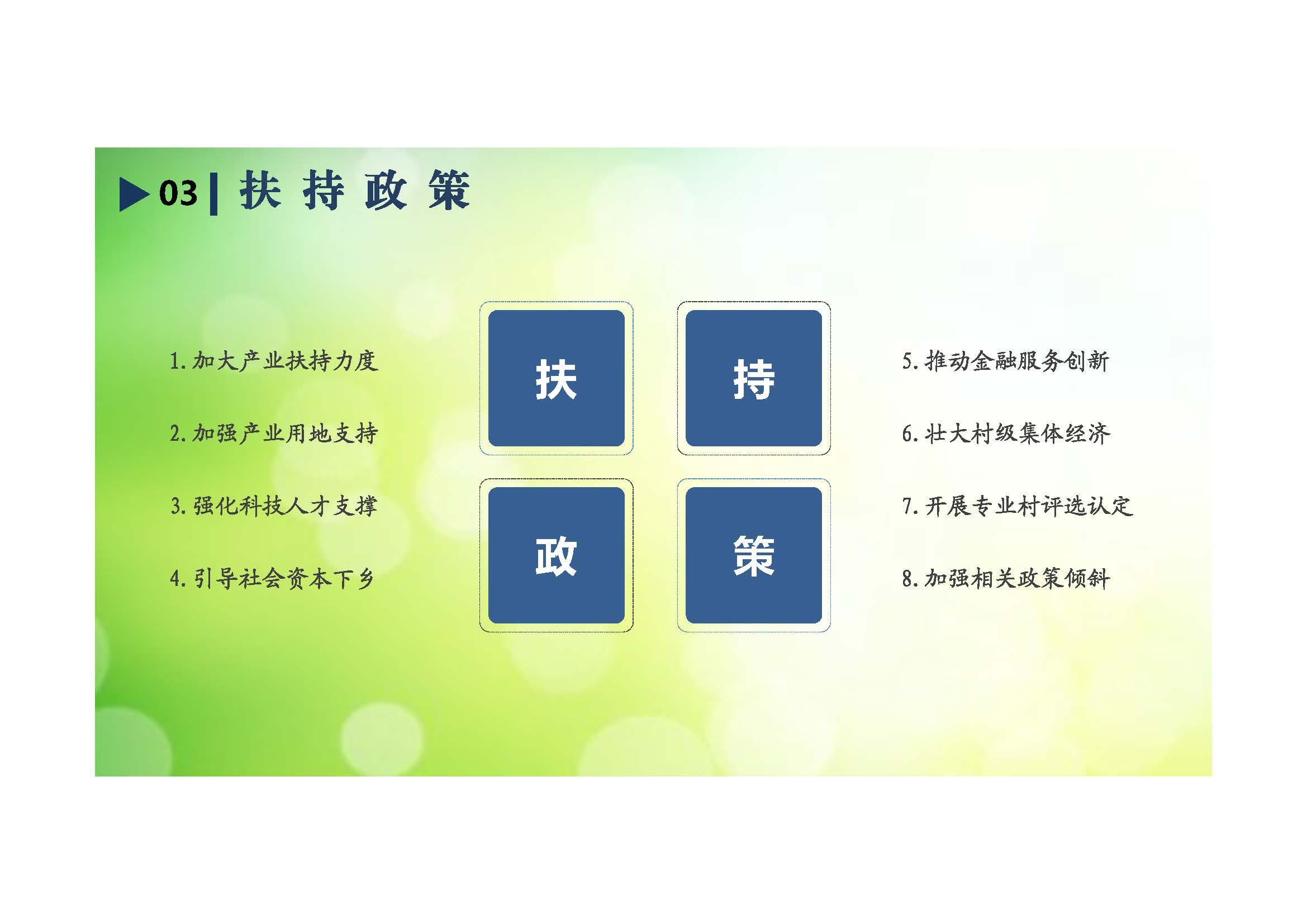 03 | 扶 持 政 策

1. 加大产业扶持力度

2. 加强产业用地支持

3. 强化科技人才支撑

4. 引导社会资本下乡

扶

持

政

策

5. 推动金融服务创新

6. 壮大村级集体经济

7. 开展专业村评选认定

8. 加强相关政策倾斜